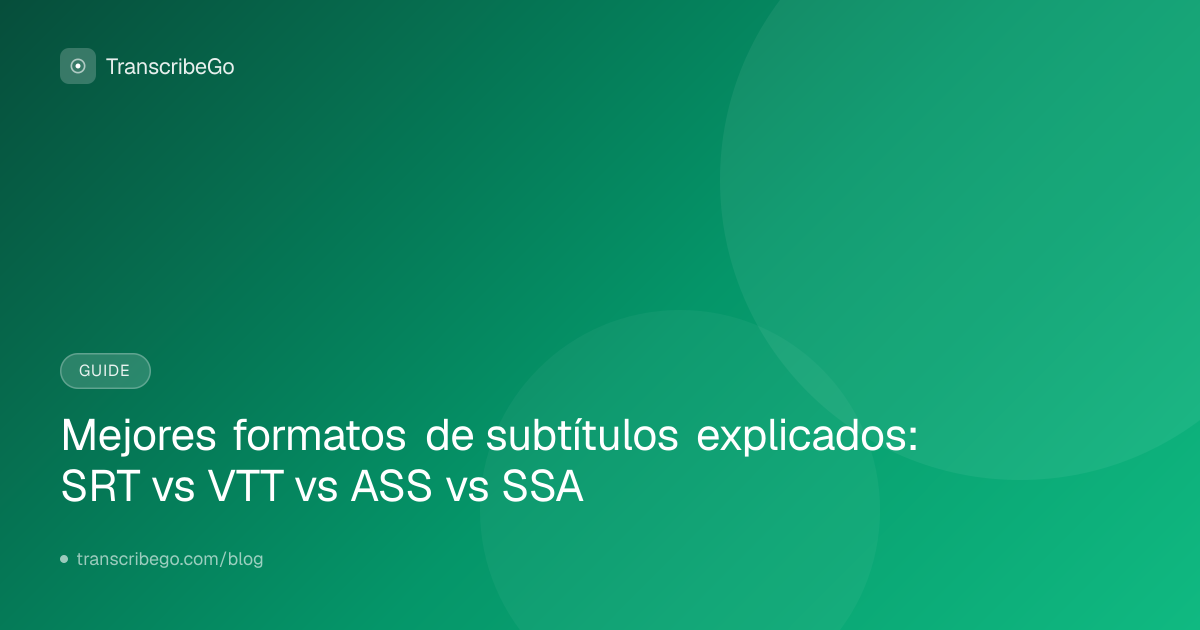 TranscribeGo

GUIDE

Mejores formatos de subtítulos explicados: SRT vs VTT vs ASS vs SSA

transcribego.com/blog